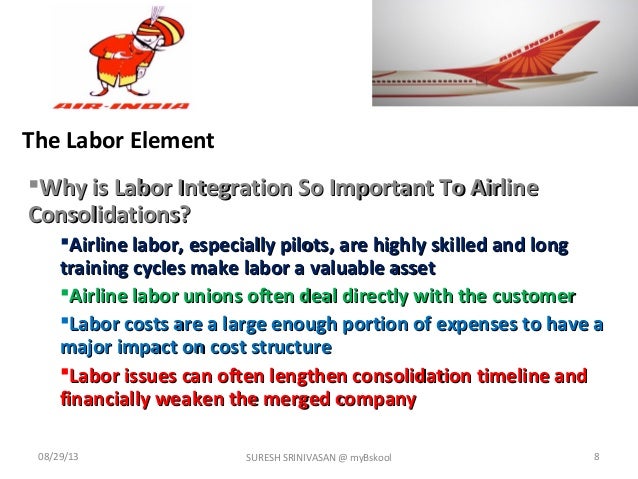 AIR-INDIA

AIR INDIA

The Labor Element

▪Why is Labor Integration So Important To Airline Consolidations?

▪Airline labor, especially pilots, are highly skilled and long training cycles make labor a valuable asset

▪Airline labor unions often deal directly with the customer

▪Labor costs are a large enough portion of expenses to have a major impact on cost structure

▪Labor issues can often lengthen consolidation timeline and financially weaken the merged company

08/29/13

SURESH SRINIVASAN @ myBskool

8